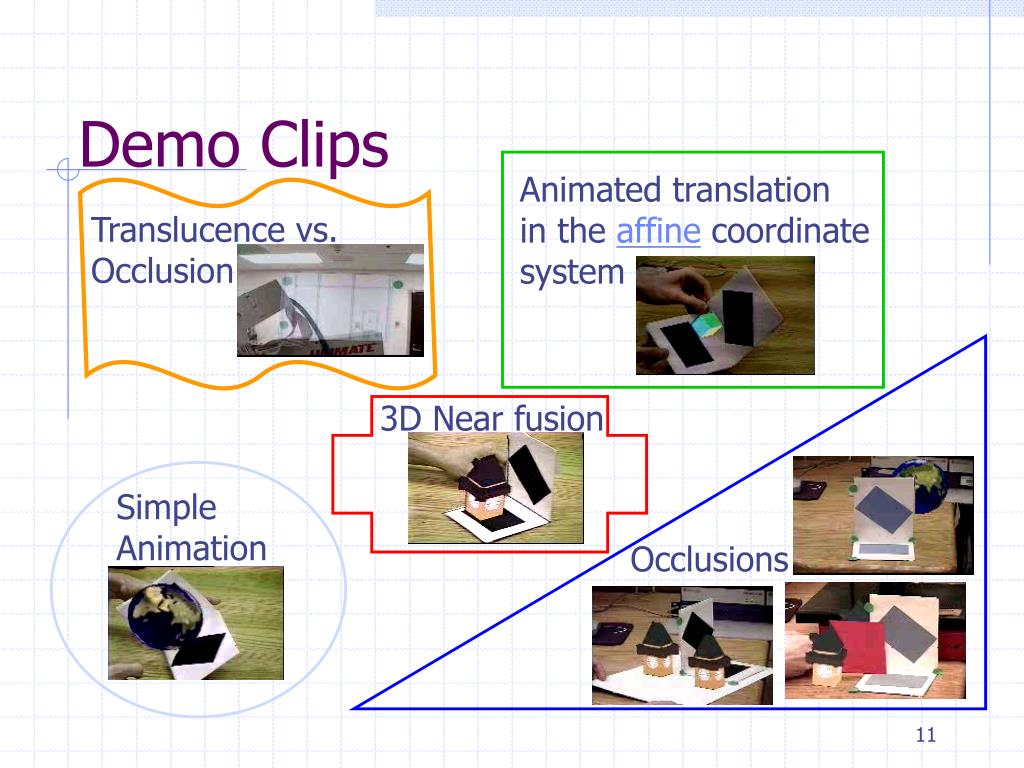 Demo Clips

Translucence vs. Occlusion

Animated translation in the affine coordinate system

3D Near fusion

Simple Animation

Occlusions

11